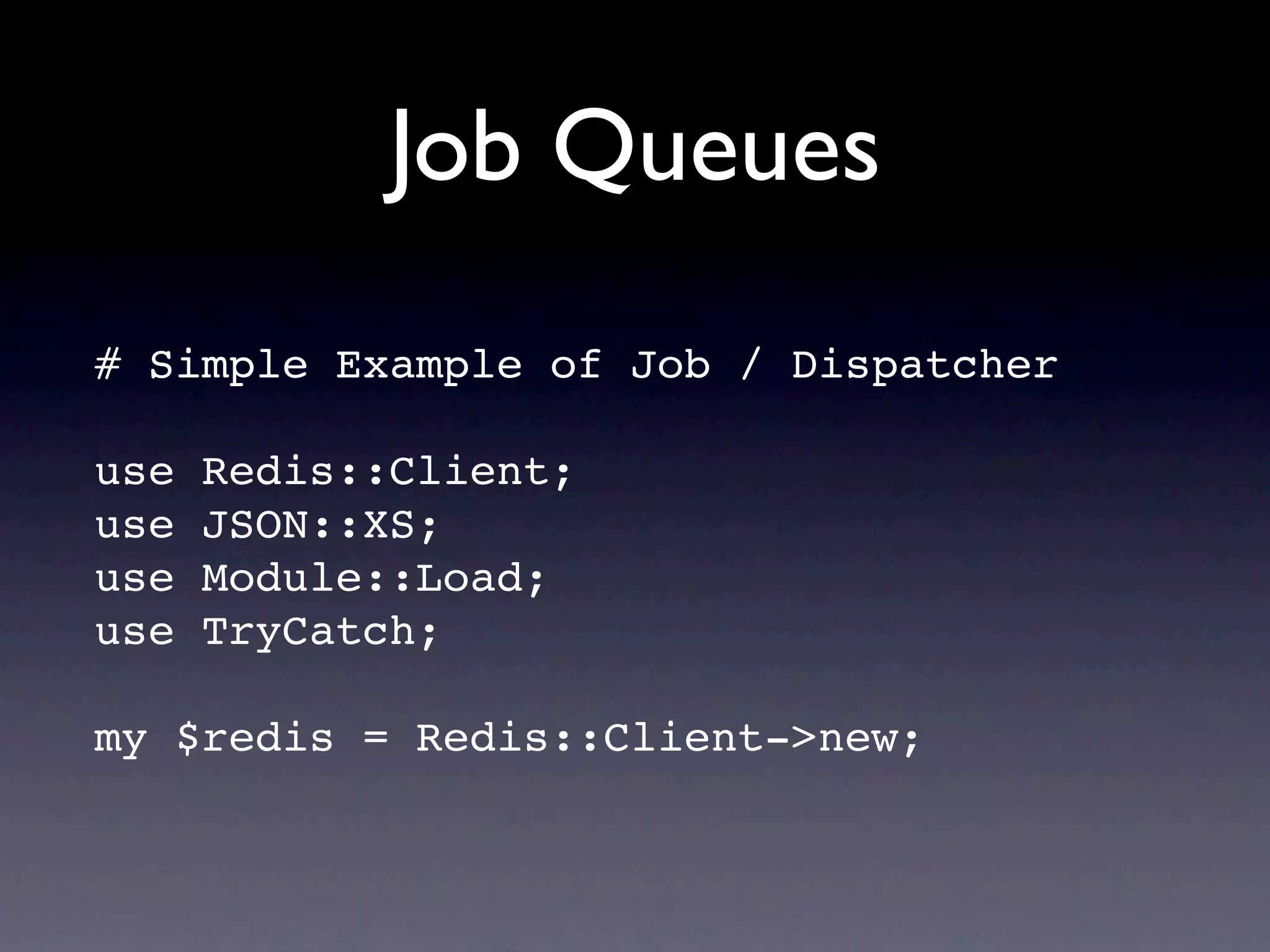 Job Queues

# Simple Example of Job / Dispatcher

use Redis::Client;
use JSON::XS;
use Module::Load;
use TryCatch;

my $redis = Redis::Client->new;